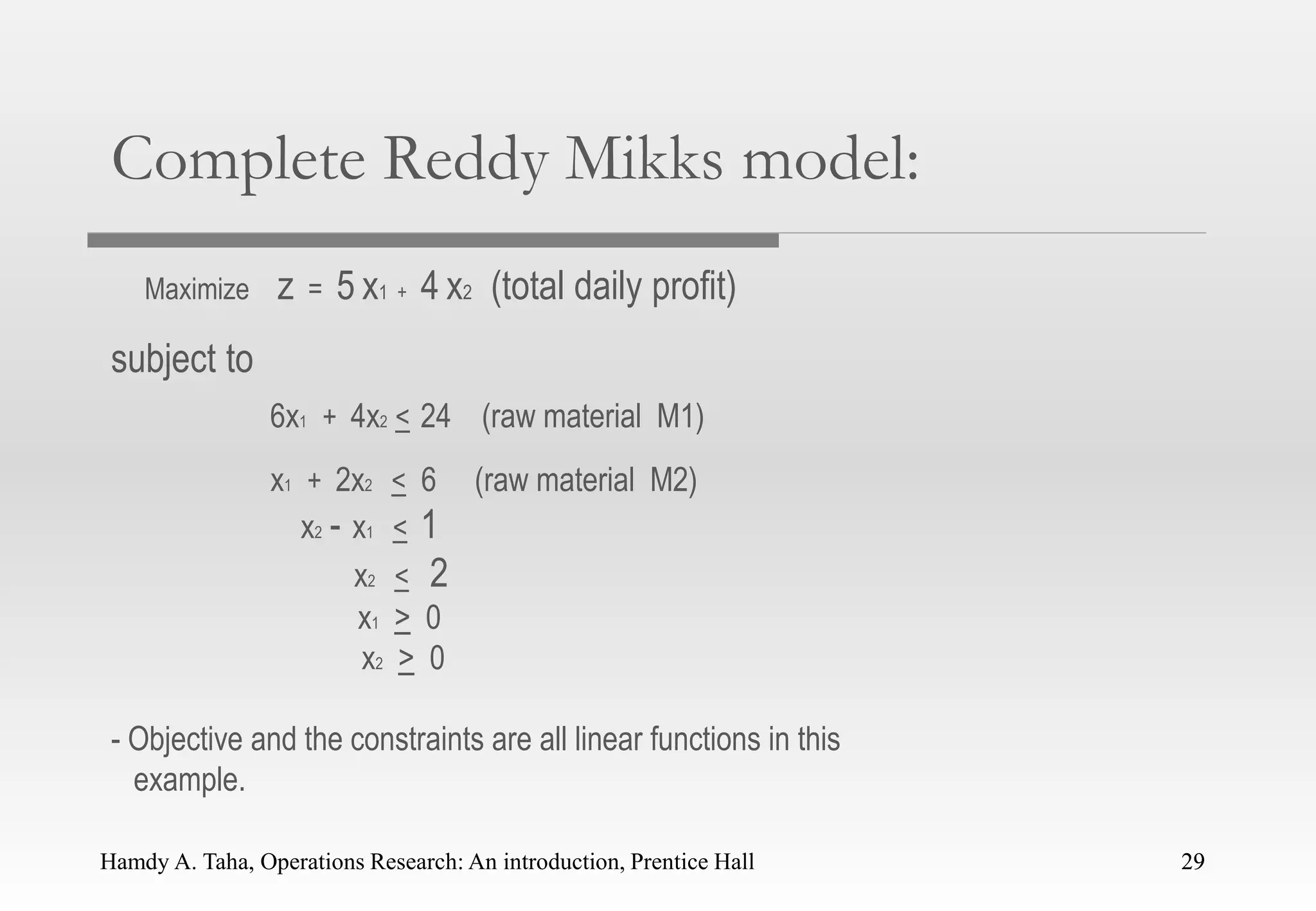 Complete Reddy Mikks model:

Maximize $z = 5x_1 + 4x_2$ (total daily profit)

subject to

$6x_1 + 4x_2 \leq 24$ (raw material M1)

$x_1 + 2x_2 \leq 6$ (raw material M2)

$x_2 - x_1 \leq 1$

$x_2 \leq 2$

$x_1 \geq 0$

$x_2 \geq 0$

- Objective and the constraints are all linear functions in this example.

Hamdy A. Taha, Operations Research: An introduction, Prentice Hall

29